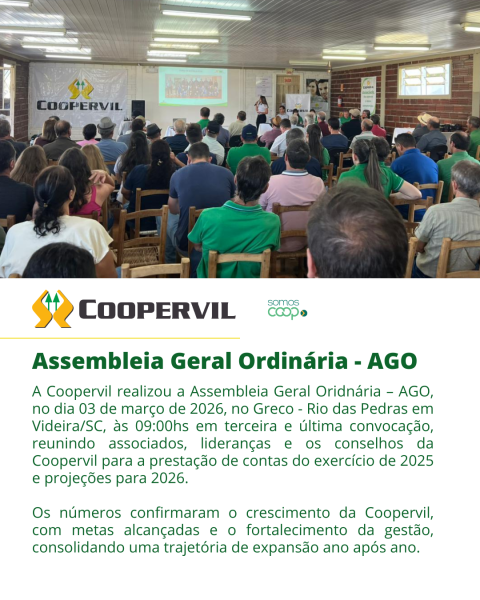 COOPERVIL

COOPERVIL

somos coop

Assembleia Geral Ordinária - AGO

A Coopervil realizou a Assembleia Geral Oridnária – AGO, no dia 03 de março de 2026, no Greco - Rio das Pedras em Videira/SC, às 09:00hs em terceira e última convocação, reunindo associados, lideranças e os conselhos da Coopervil para a prestação de contas do exercício de 2025 e projeções para 2026.

Os números confirmaram o crescimento da Coopervil, com metas alcançadas e o fortalecimento da gestão, consolidando uma trajetória de expansão ano após ano.